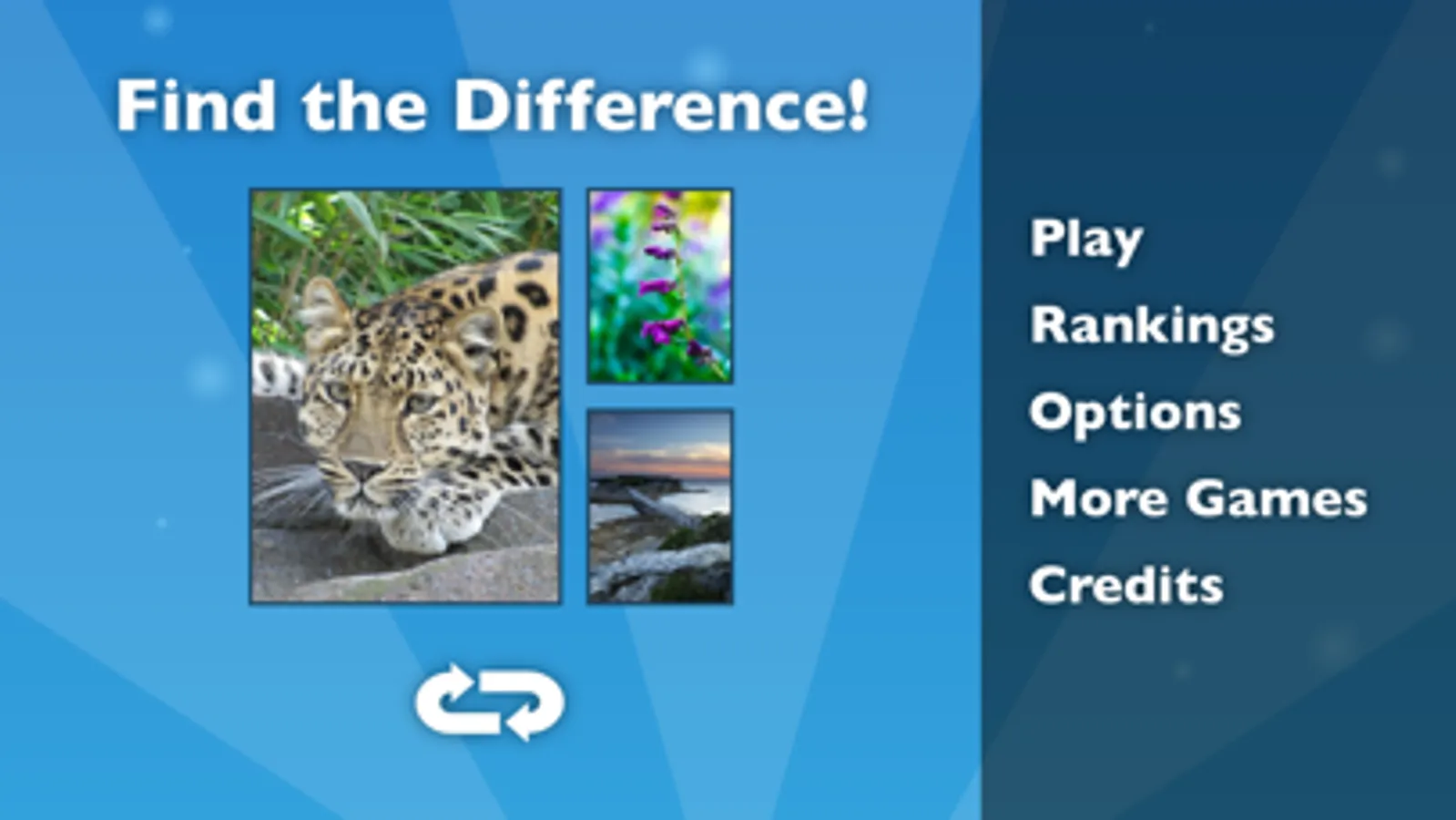 Find the Difference!

Play
Rankings
Options
More Games
Credits